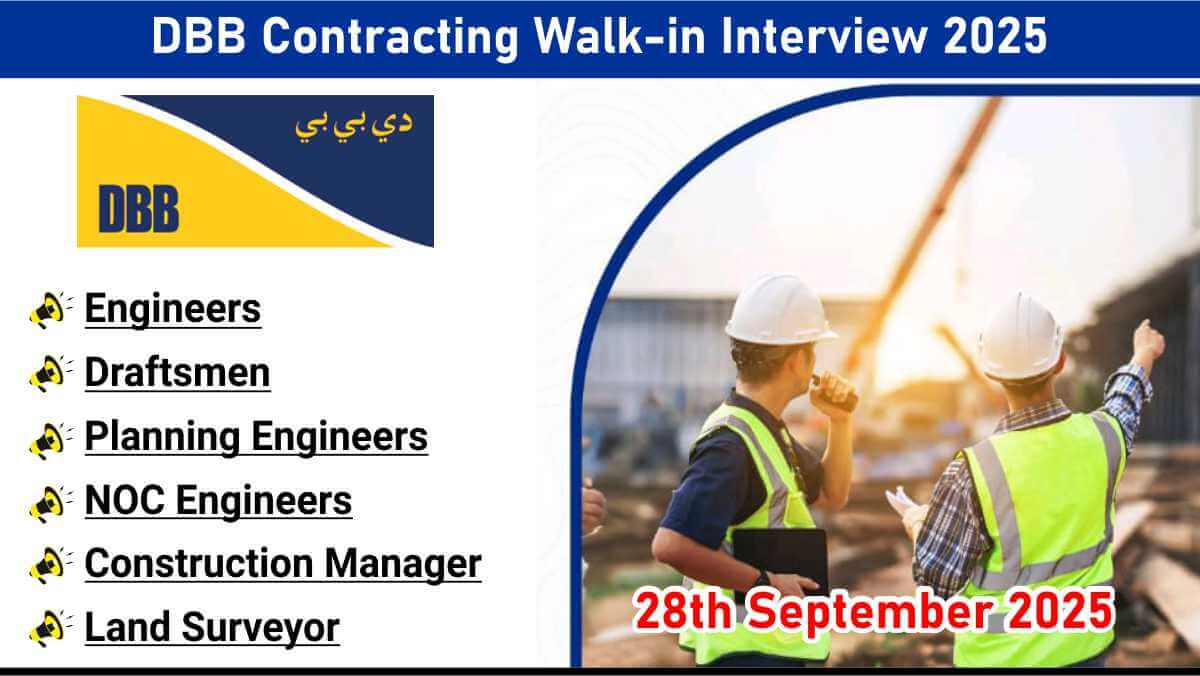 DBB Contracting Walk-in Interview 2025

دي بي بي
DBB

Engineers
Draftsmen
Planning Engineers
NOC Engineers
Construction Manager
Land Surveyor

28th September 2025